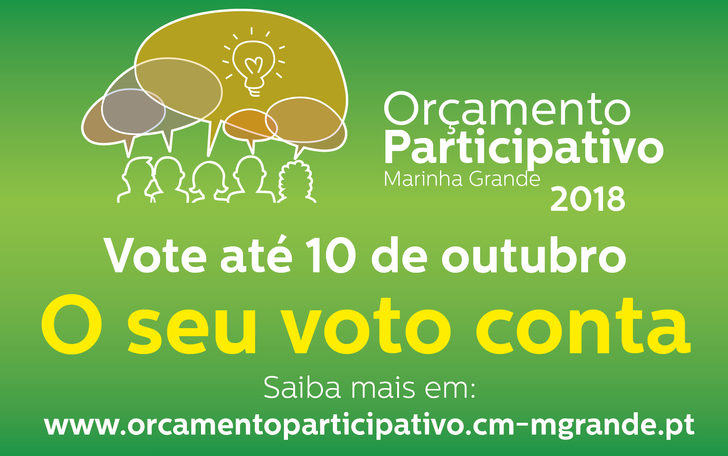 Orçamento
Participativo
Marinha Grande
2018

Vote até 10 de outubro

O seu voto conta

Saiba mais em:
www.orcamentoparticipativo.cm-mgrande.pt